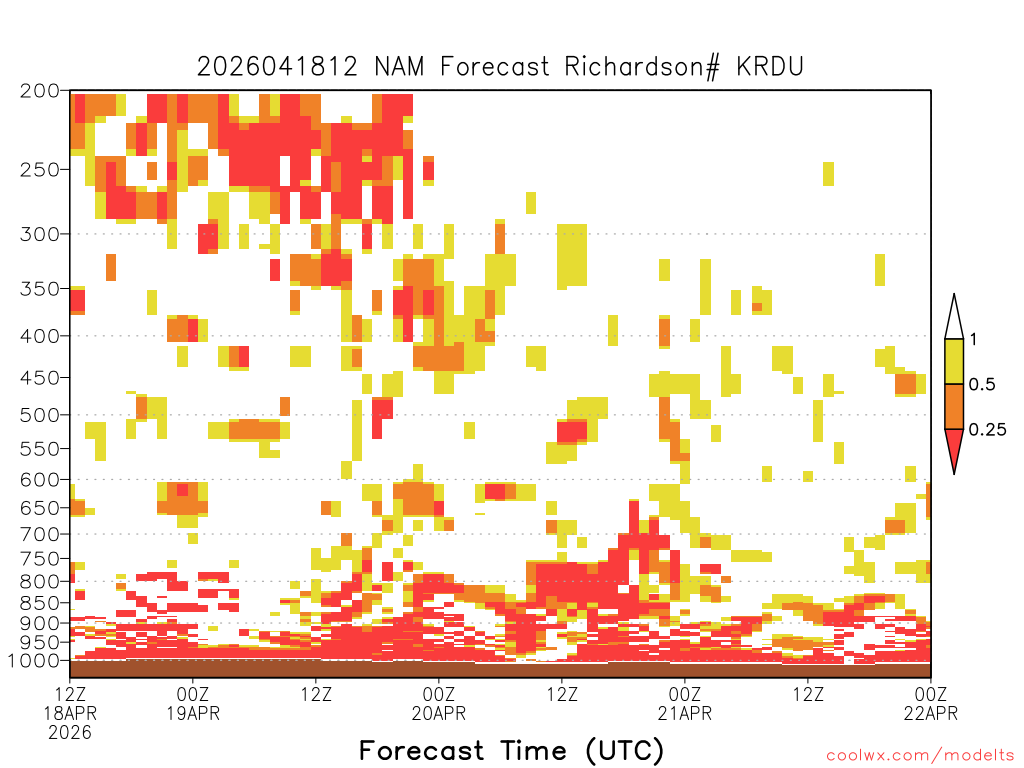 2026041812 NAM Forecast Richardson# KRDU

200
250
300
350
400
450
500
550
600
650
700
750
800
850
900
950
1000

1
0.5
0.25

12Z
18APR
2026
00Z
19APR
12Z
00Z
20APR
12Z
00Z
21APR
12Z
00Z
22APR

Forecast Time (UTC)

coolwx.com/modelts